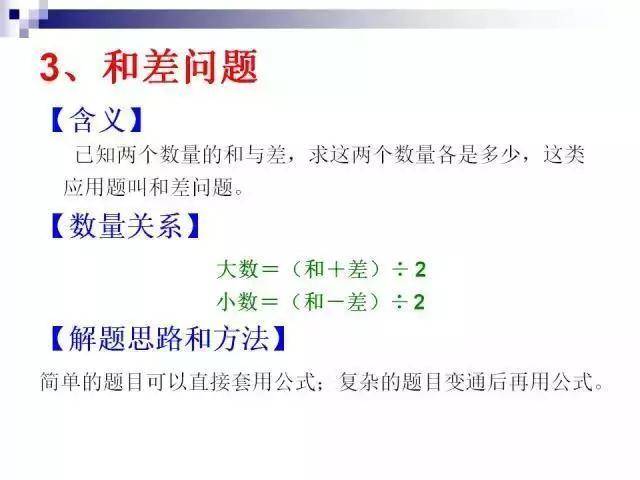 3、和差问题

【含义】

已知两个数量的和与差，求这两个数量各是多少，这类应用题叫和差问题。

【数量关系】

大数＝（和＋差）÷ 2
小数＝（和－差）÷ 2

【解题思路和方法】

简单的题目可以直接套用公式；复杂的题目变通后再用公式。